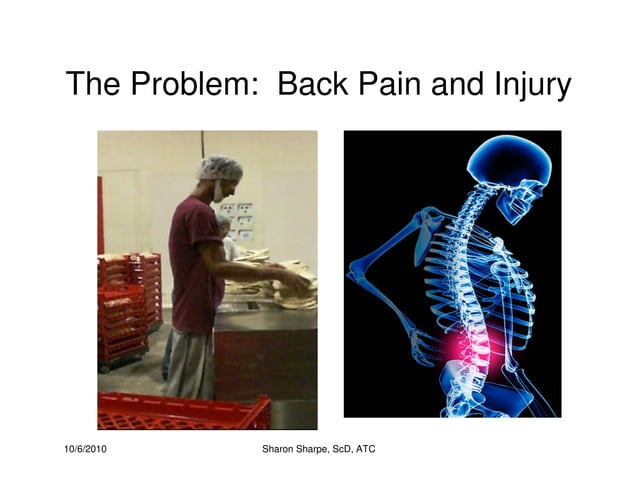 The Problem:  Back Pain and Injury

10/6/2010

Sharon Sharpe, ScD, ATC